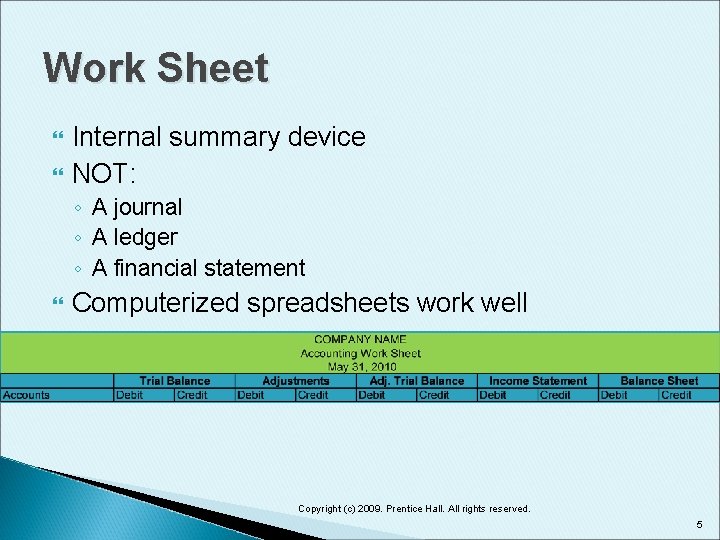 Work Sheet

Internal summary device

NOT:

A journal

A ledger

A financial statement

Computerized spreadsheets work well

COMPANY NAME
Accounting Work Sheet
May 31, 2010

| | Trial Balance | | Adjustments | | Adj. Trial Balance | | Income Statement | | Balance Sheet | |
|---|---|---|---|---|---|---|---|---|---|---|
| Accounts | Debit | Credit | Debit | Credit | Debit | Credit | Debit | Credit | Debit | Credit |

Copyright (c) 2009. Prentice Hall. All rights reserved.

5